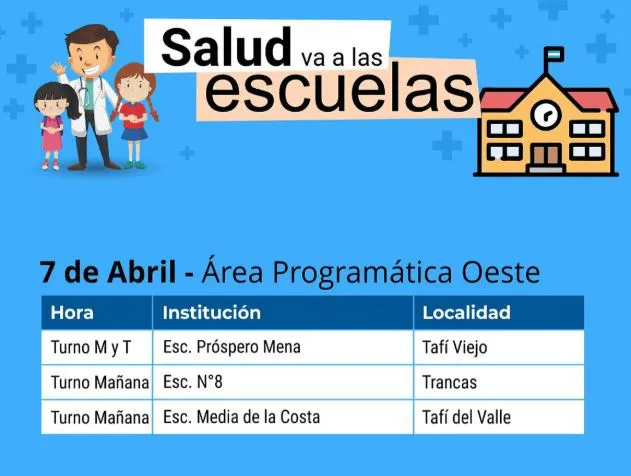 Salud va a las escuelas

7 de Abril - Área Programática Oeste

| Hora | Institución | Localidad |
|---|---|---|
| Turno M y T | Esc. Próspero Mena | Tafí Viejo |
| Turno Mañana | Esc. N°8 | Trancas |
| Turno Mañana | Esc. Media de la Costa | Tafí del Valle |